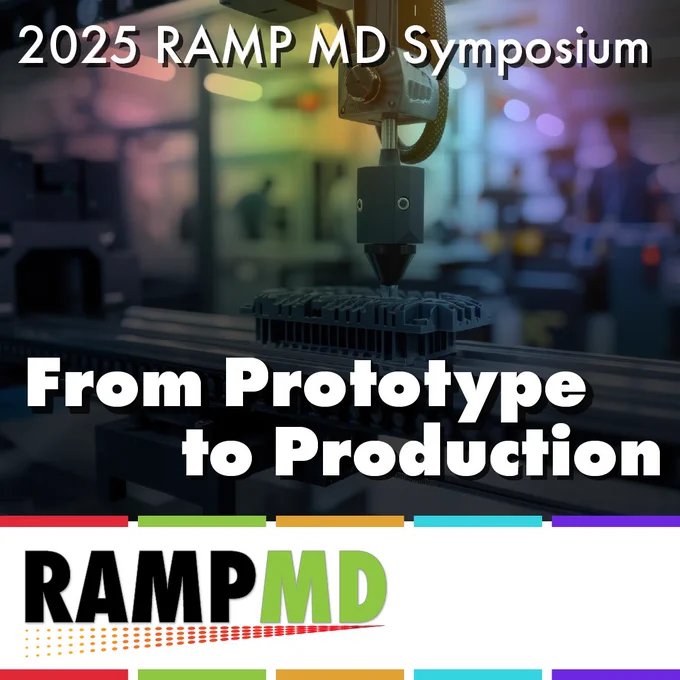 2025 RAMP MD Symposium

From Prototype to Production

RAMPMD